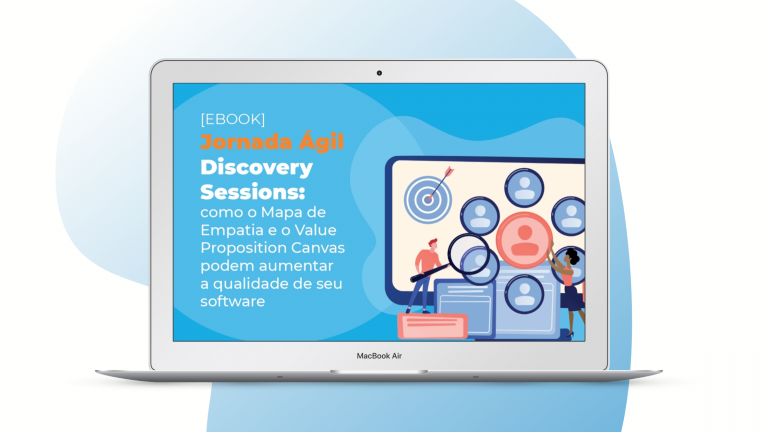 [EBOOK]
Jornada Ágil
Discovery Sessions:
como o Mapa de Empatia e o Value Proposition Canvas podem aumentar a qualidade de seu software

MacBook Air